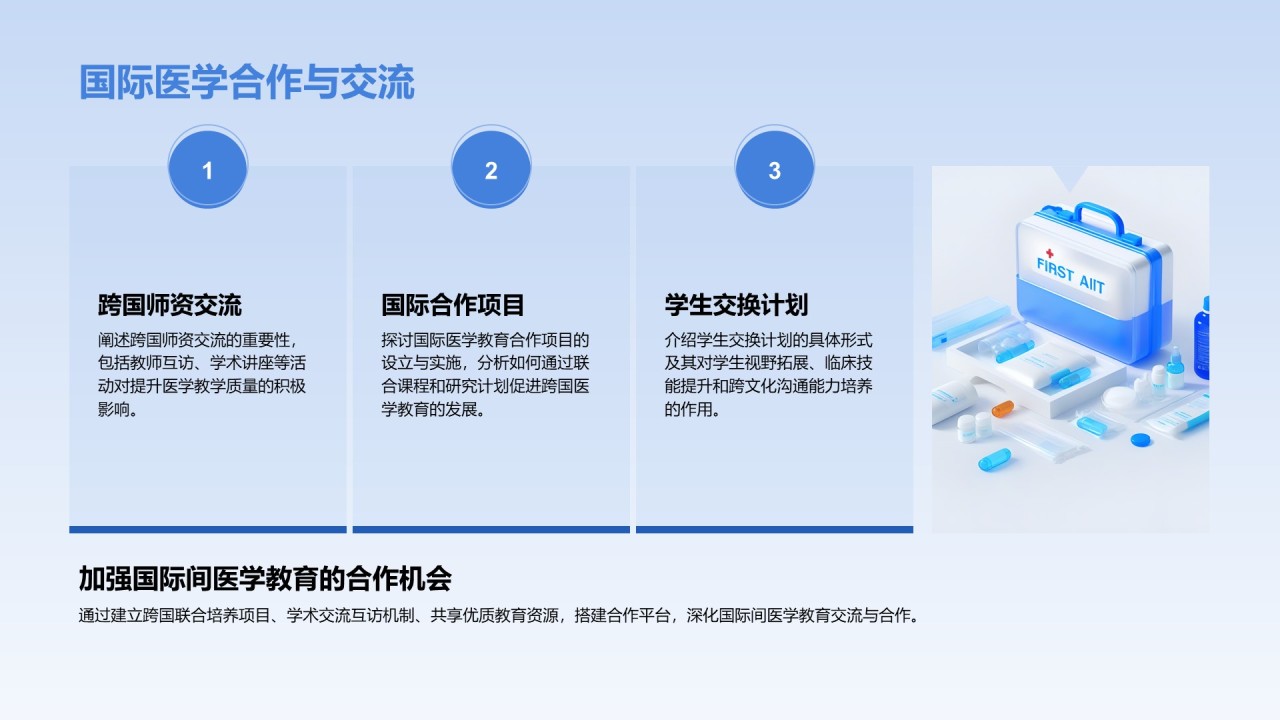 国际医学合作与交流

1

跨国师资交流

阐述跨国师资交流的重要性，包括教师互访、学术讲座等活动对提升医学教学质量的积极影响。

2

国际合作项目

探讨国际医学教育合作项目的设立与实施，分析如何通过联合课程和研究计划促进跨国医学教育的发展。

3

学生交换计划

介绍学生交换计划的具体形式及其对学生视野拓展、临床技能提升和跨文化沟通能力培养的作用。

FIRST AIIT

加强国际间医学教育的合作机会

通过建立跨国联合培养项目、学术交流互访机制、共享优质教育资源，搭建合作平台，深化国际间医学教育交流与合作。